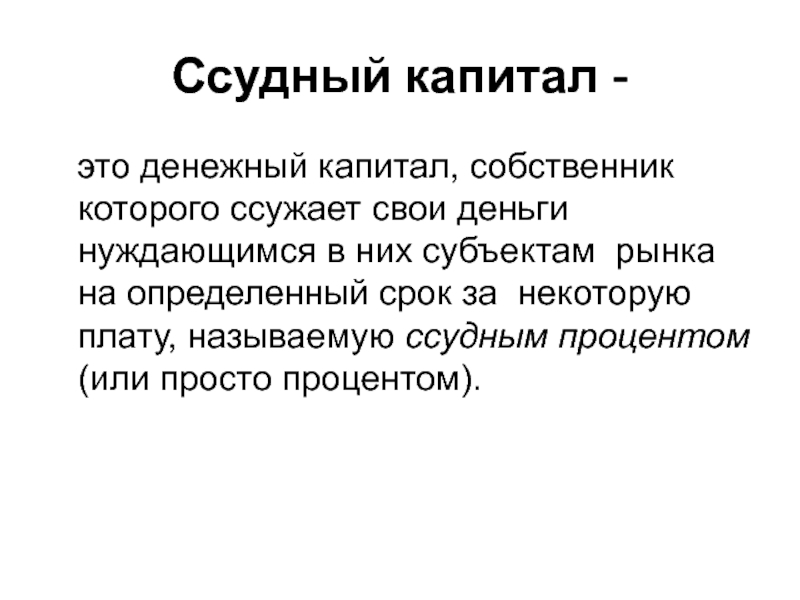 Ссудный капитал -

это денежный капитал, собственник которого ссужает свои деньги нуждающимся в них субъектам рынка на определенный срок за некоторую плату, называемую ссудным процентом (или просто процентом).